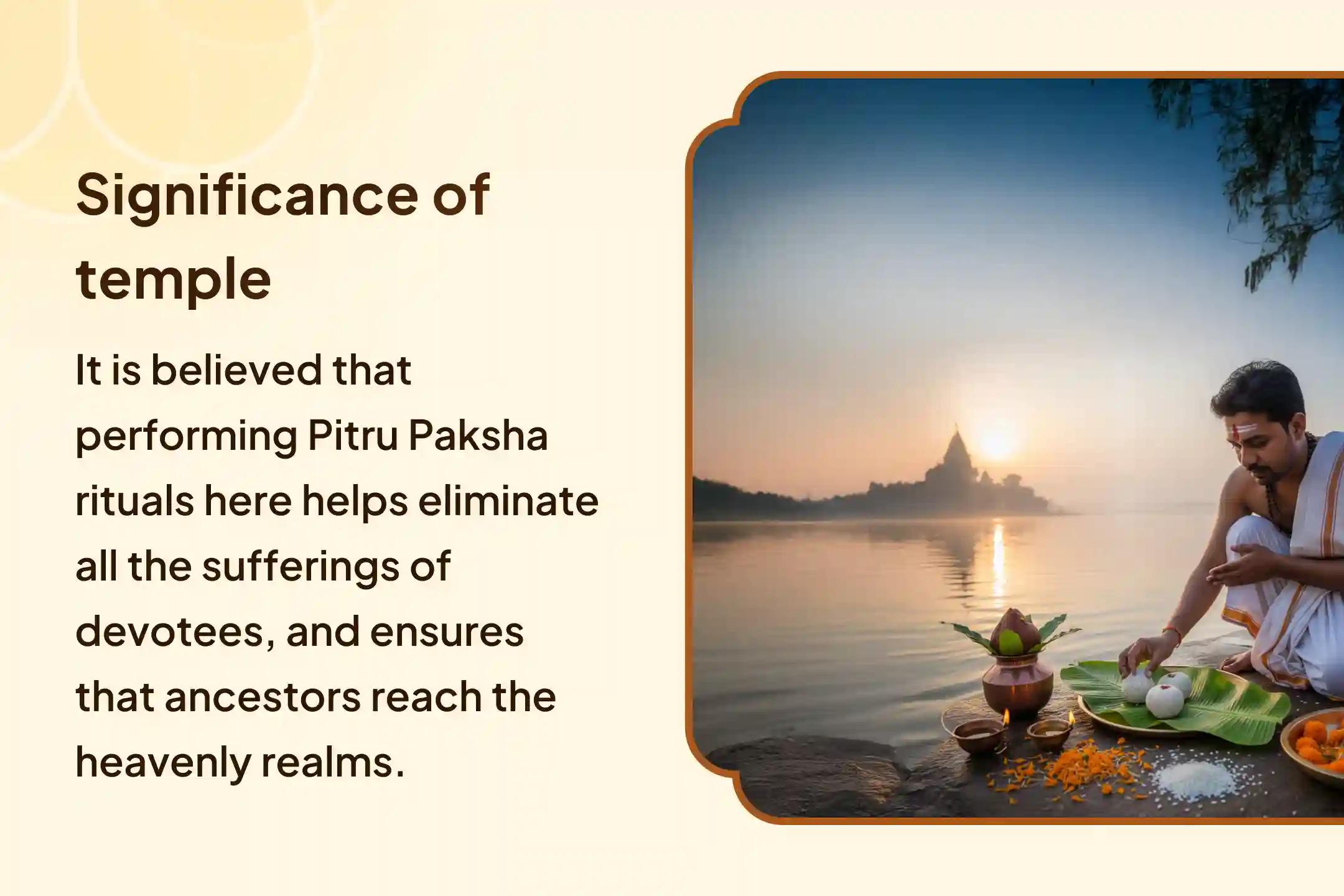 Significance of temple

It is believed that performing Pitru Paksha rituals here helps eliminate all the sufferings of devotees, and ensures that ancestors reach the heavenly realms.